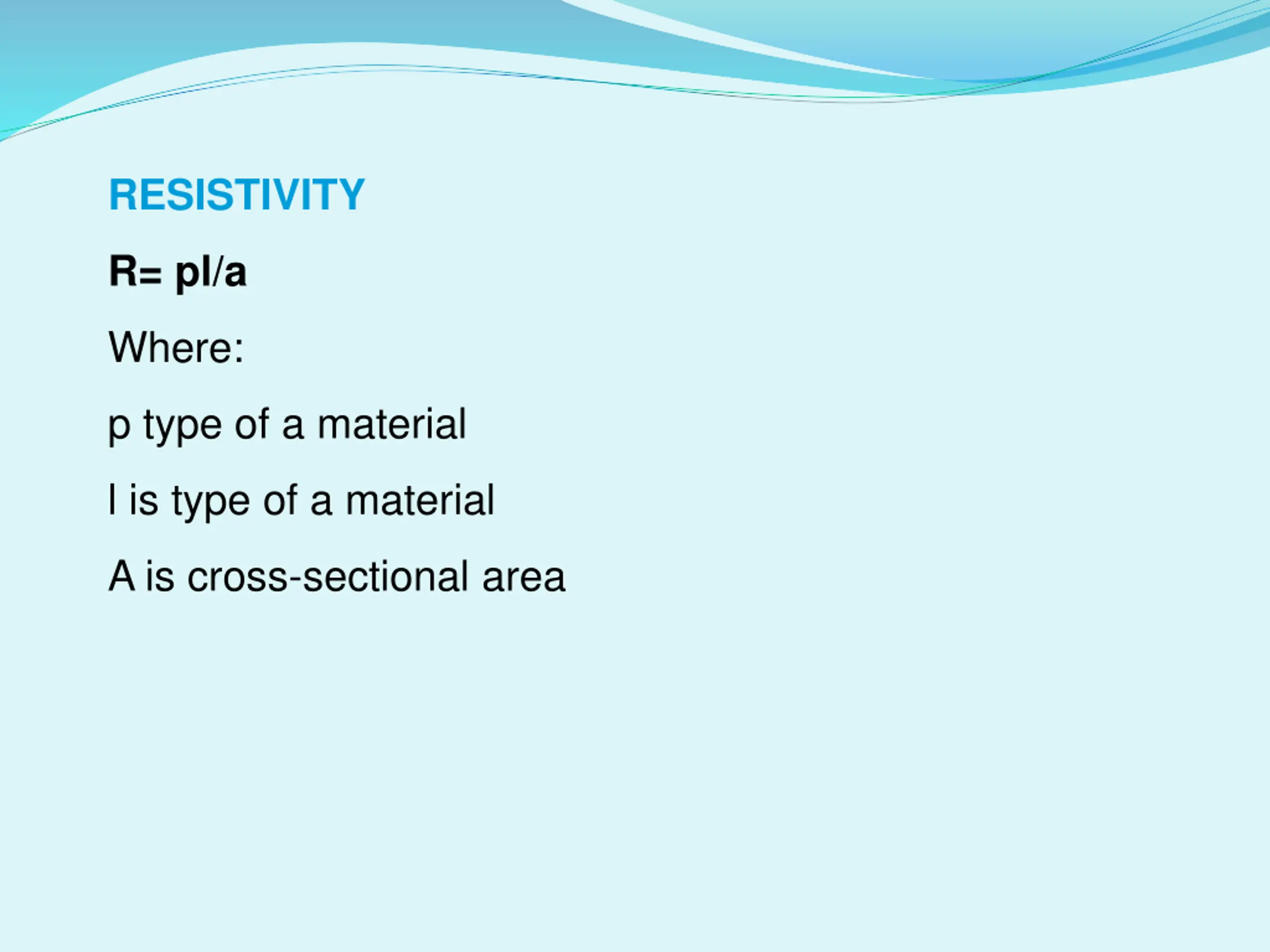 RESISTIVITY

R= pl/a

Where:

p type of a material

l is type of a material

A is cross-sectional area